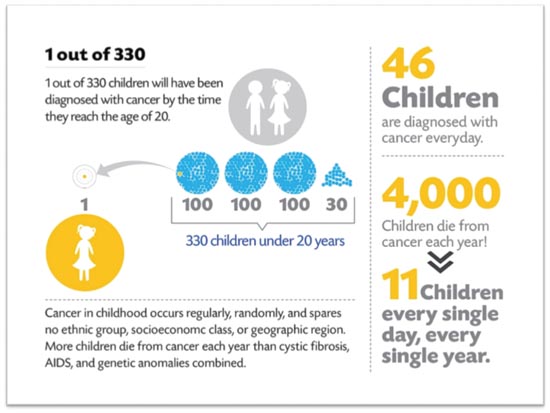 1 out of 330

1 out of 330 children will have been diagnosed with cancer by the time they reach the age of 20.

1

100 100 100 30

330 children under 20 years

Cancer in childhood occurs regularly, randomly, and spares no ethnic group, socioeconomc class, or geographic region. More children die from cancer each year than cystic fibrosis, AIDS, and genetic anomalies combined.

46 Children are diagnosed with cancer everyday.

4,000 Children die from cancer each year!

11 Children every single day, every single year.